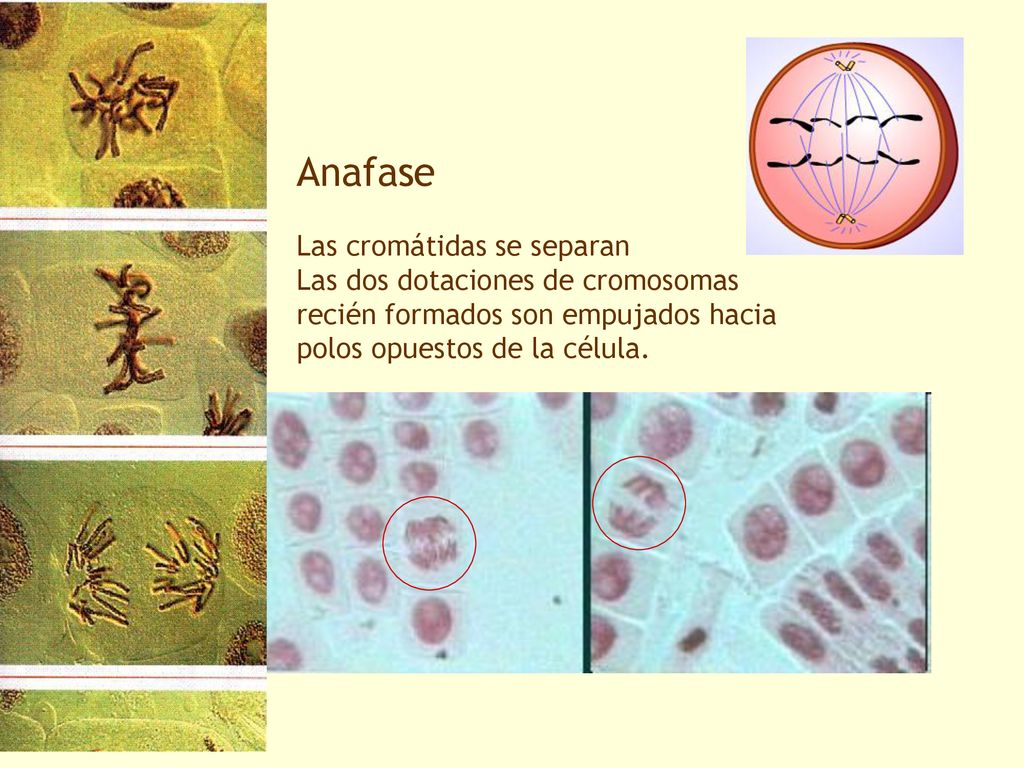 Anafase

Las cromátidas se separan
Las dos dotaciones de cromosomas recién formados son empujados hacia polos opuestos de la célula.